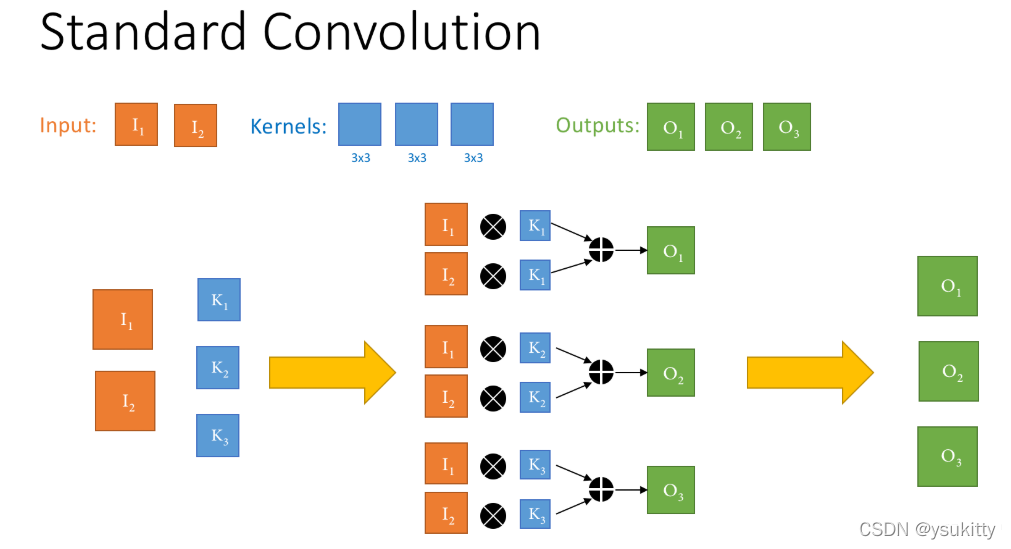 Standard Convolution

Input: $I_1$ $I_2$ Kernels: 3x3 3x3 3x3 Outputs: $O_1$ $O_2$ $O_3$

$I_1$ $I_2$ $K_1$ $K_2$ $K_3$

$I_1$ $K_1$
$I_2$ $K_1$
$O_1$

$I_1$ $K_2$
$I_2$ $K_2$
$O_2$

$I_1$ $K_3$
$I_2$ $K_3$
$O_3$

$O_1$
$O_2$
$O_3$

CSDN @ysukitty